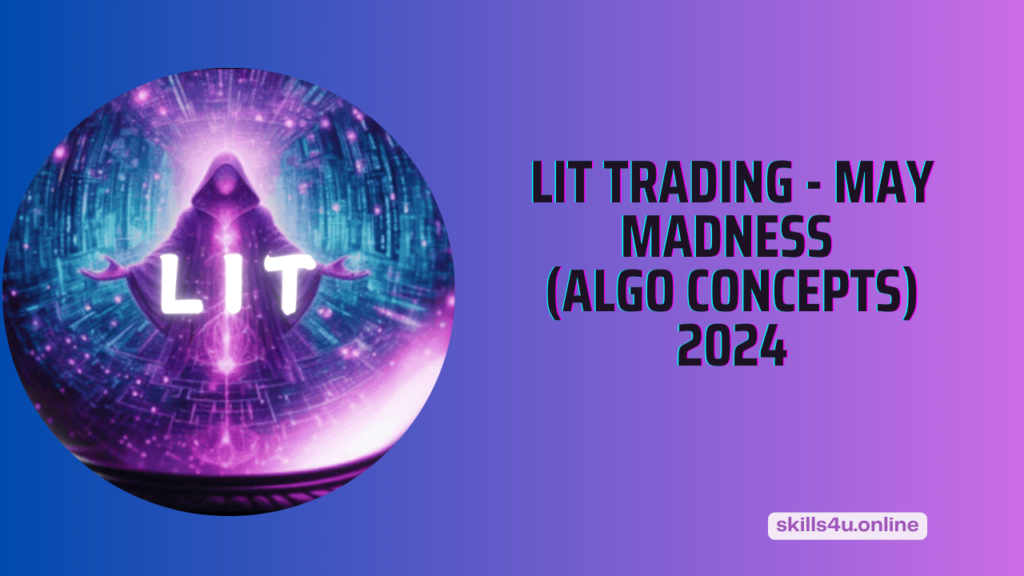 LIT

LIT TRADING - MAY MADNESS (ALGO CONCEPTS) 2024

skills4u.online